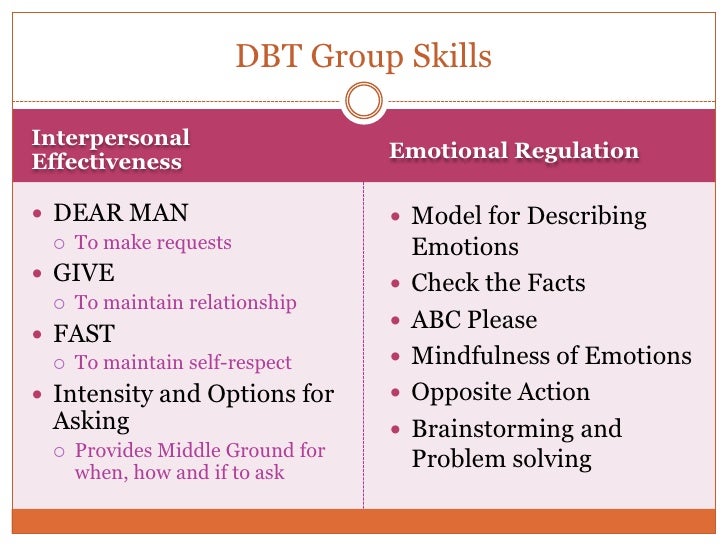 DBT Group Skills

Interpersonal Effectiveness

- DEAR MAN
  - To make requests
- GIVE
  - To maintain relationship
- FAST
  - To maintain self-respect
- Intensity and Options for Asking
  - Provides Middle Ground for when, how and if to ask

Emotional Regulation

- Model for Describing Emotions
- Check the Facts
- ABC Please
- Mindfulness of Emotions
- Opposite Action
- Brainstorming and Problem solving